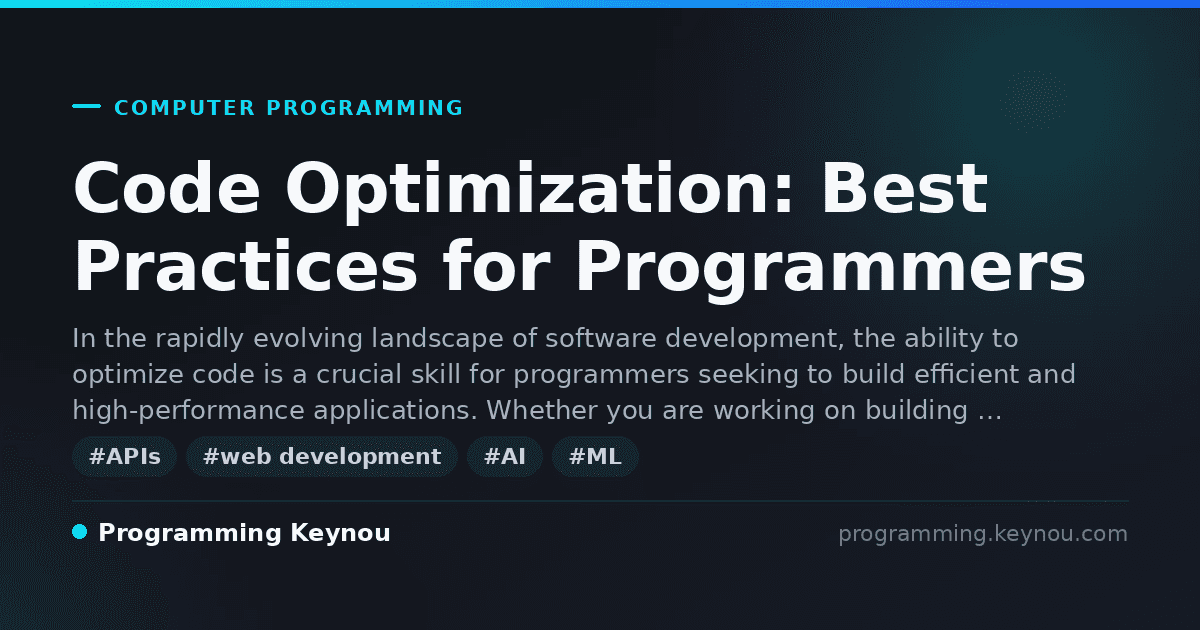 COMPUTER PROGRAMMING

Code Optimization: Best Practices for Programmers

In the rapidly evolving landscape of software development, the ability to optimize code is a crucial skill for programmers seeking to build efficient and high-performance applications. Whether you are working on building …

#APIs #web development #AI #ML

Programming Keynou

programming.keynou.com